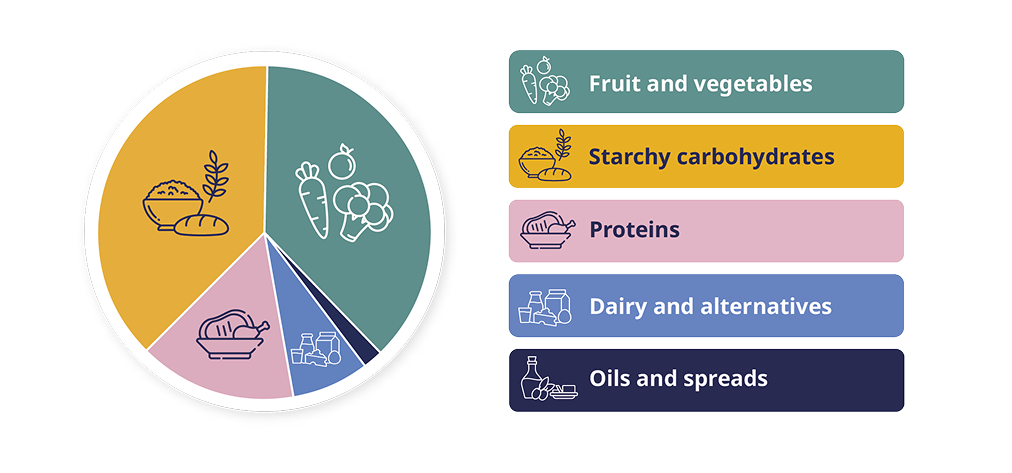 Fruit and vegetables

Starchy carbohydrates

Proteins

Dairy and alternatives

Oils and spreads